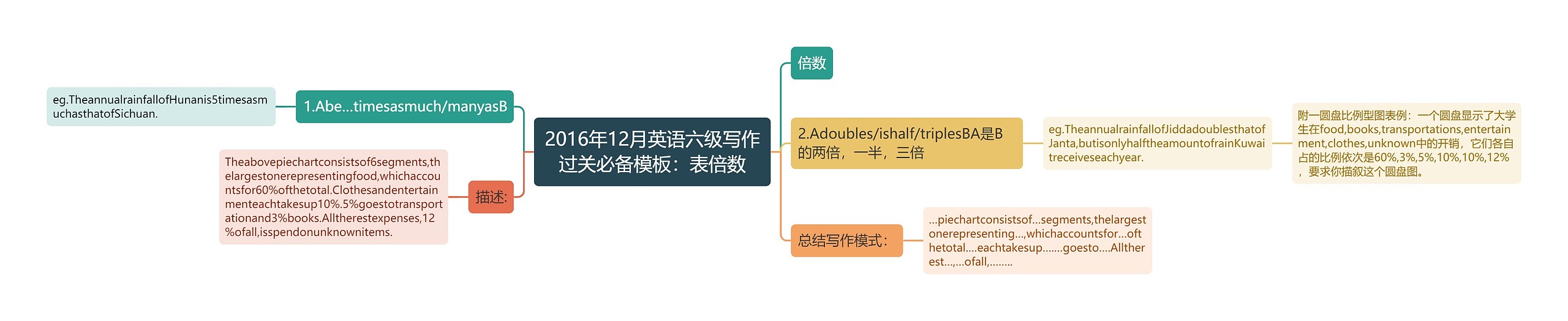 2016年12月英语六级写作过关必备模板：表倍数

1.Abe...timesasmuch/manyasB

eg.TheannualrainfallofHunanis5timesasmuchasthatofSichuan.

描述:

Theabovepiechartconsistsof6segments,thelargestonerepresentingfood,whichaccountsfor60%ofthetotal.Clothesandentertainmenteachtakesup10%.5%goestotransportationand3%books.Alltherestexpenses,12%ofall,isspendonunknownitems.

倍数

2.Adoubles/ishalf/triplesBA是B的两倍，一半，三倍

eg.TheannualrainfallofJiddadoublesthatofJanta,butisonlyhalftheamountofrainKuwaitreceiveseachyear.

附一圆盘比例型图表例：一个圆盘显示了大学生在food,books,transportations,entertainment,clothes,unknown中的开销，它们各自占的比例依次是60%,3%,5%,10%,10%,12%，要求你描叙这个圆盘图。

总结写作模式：

...piechartconsistsof...segments,thelargestonerepresenting...,whichaccountsfor...ofthetotal....eachtakesup.......goesto....Alltherest...,...ofall,........